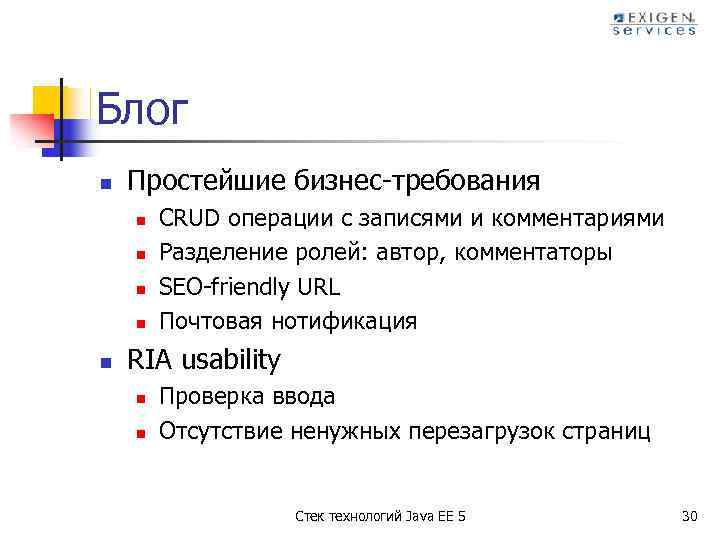 EXIGEN services

Блог

- Простейшие бизнес-требования
  - CRUD операции с записями и комментариями
  - Разделение ролей: автор, комментаторы
  - SEO-friendly URL
  - Почтовая нотификация
- RIA usability
  - Проверка ввода
  - Отсутствие ненужных перезагрузок страниц

Стек технологий Java EE 5

30